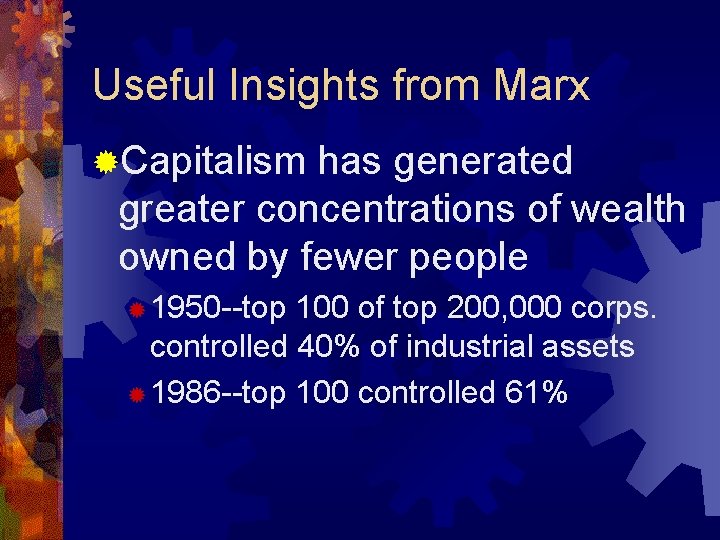 Useful Insights from Marx

Capitalism has generated greater concentrations of wealth owned by fewer people

1950--top 100 of top 200,000 corps. controlled 40% of industrial assets

1986--top 100 controlled 61%